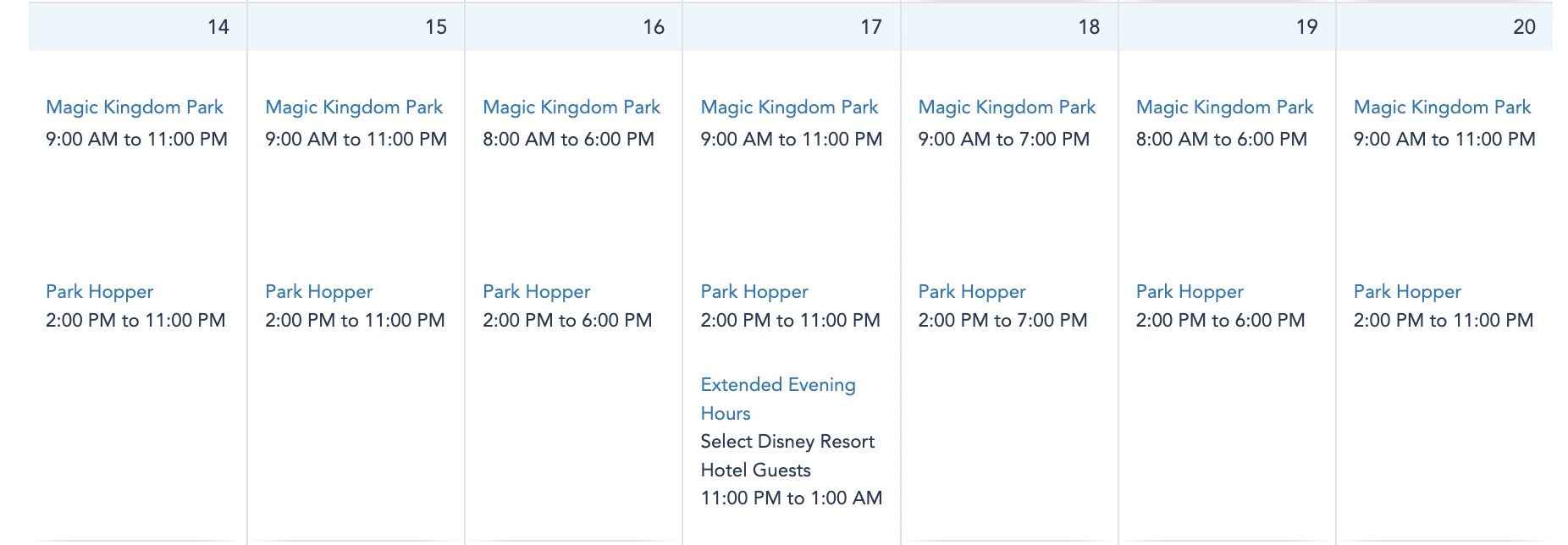 | 14 | 15 | 16 | 17 | 18 | 19 | 20 |
|---|---|---|---|---|---|---|
| Magic Kingdom Park 9:00 AM to 11:00 PM | Magic Kingdom Park 9:00 AM to 11:00 PM | Magic Kingdom Park 8:00 AM to 6:00 PM | Magic Kingdom Park 9:00 AM to 11:00 PM | Magic Kingdom Park 9:00 AM to 7:00 PM | Magic Kingdom Park 8:00 AM to 6:00 PM | Magic Kingdom Park 9:00 AM to 11:00 PM |
| Park Hopper 2:00 PM to 11:00 PM | Park Hopper 2:00 PM to 11:00 PM | Park Hopper 2:00 PM to 6:00 PM | Park Hopper 2:00 PM to 11:00 PM | Park Hopper 2:00 PM to 7:00 PM | Park Hopper 2:00 PM to 6:00 PM | Park Hopper 2:00 PM to 11:00 PM |
| | | | Extended Evening Hours Select Disney Resort Hotel Guests 11:00 PM to 1:00 AM | | | |